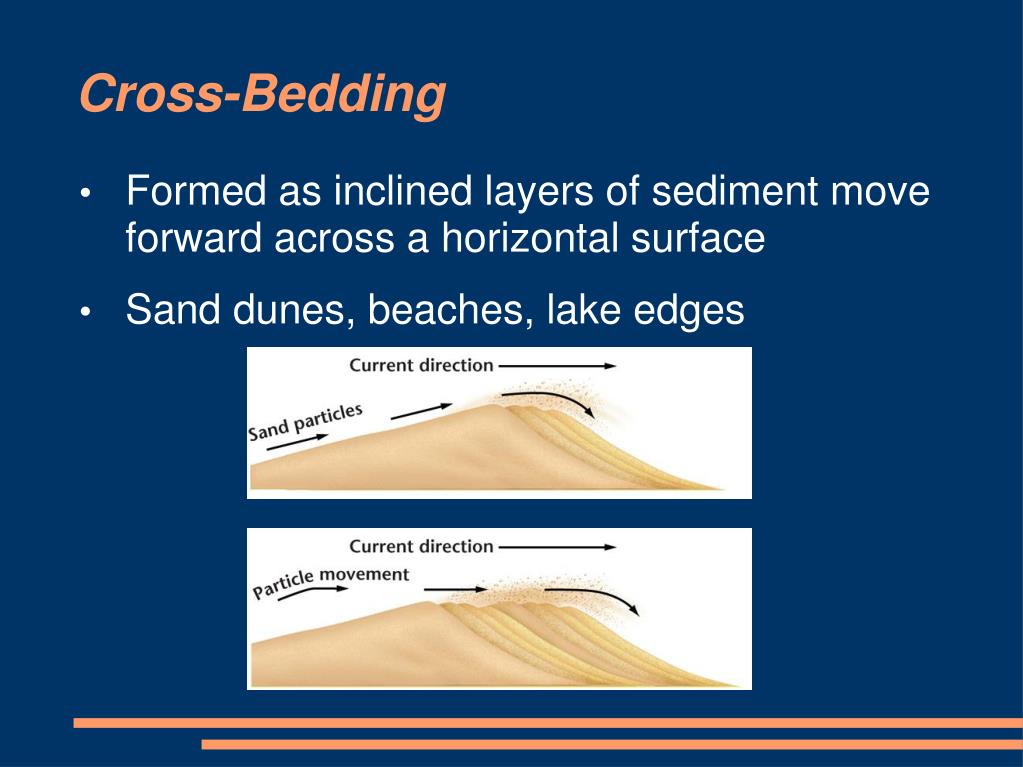 Cross-Bedding

• Formed as inclined layers of sediment move forward across a horizontal surface

• Sand dunes, beaches, lake edges

Current direction

Sand particles

Current direction

Particle movement